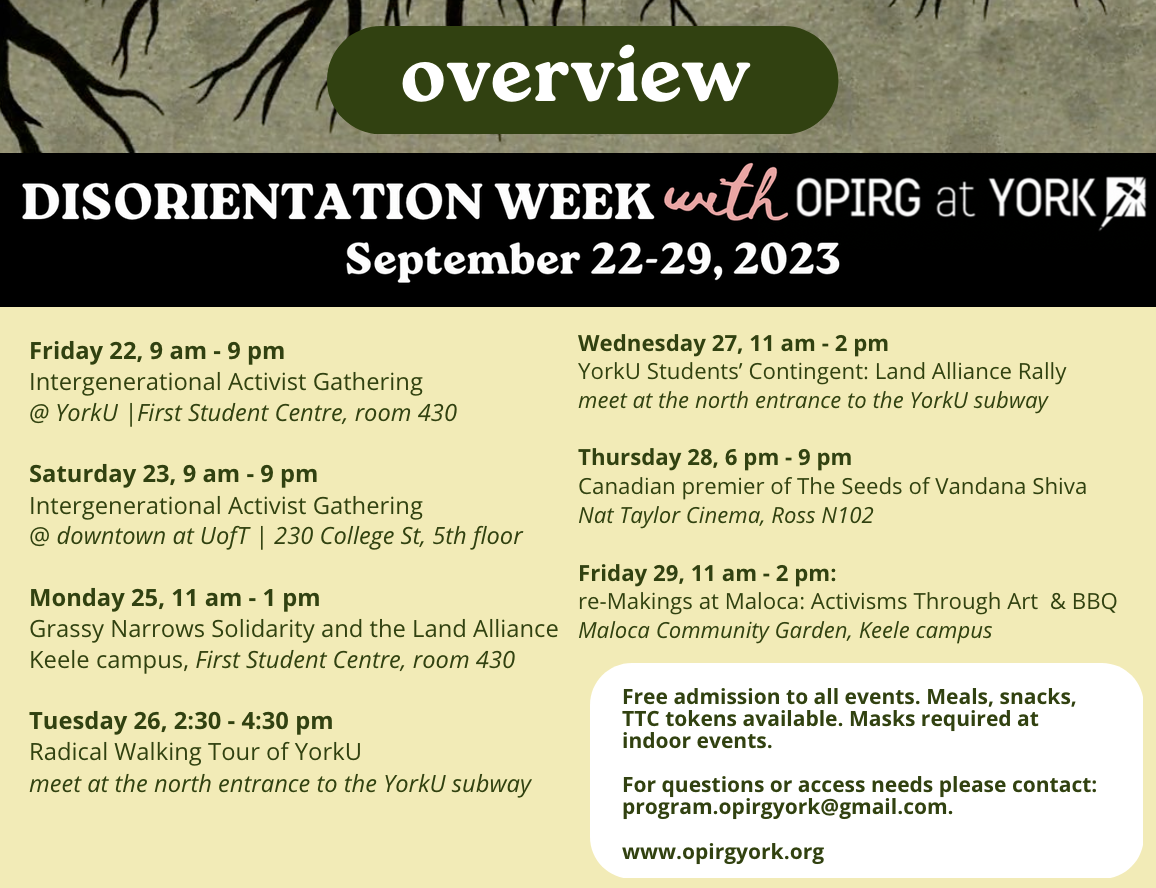 overview

DISORIENTATION WEEK with OPIRG at YORK
September 22-29, 2023

Friday 22, 9 am - 9 pm
Intergenerational Activist Gathering
@ YorkU |First Student Centre, room 430

Saturday 23, 9 am - 9 pm
Intergenerational Activist Gathering
@ downtown at UofT | 230 College St, 5th floor

Monday 25, 11 am - 1 pm
Grassy Narrows Solidarity and the Land Alliance
Keele campus, First Student Centre, room 430

Tuesday 26, 2:30 - 4:30 pm
Radical Walking Tour of YorkU
meet at the north entrance to the YorkU subway

Wednesday 27, 11 am - 2 pm
YorkU Students' Contingent: Land Alliance Rally
meet at the north entrance to the YorkU subway

Thursday 28, 6 pm - 9 pm
Canadian premier of The Seeds of Vandana Shiva
Nat Taylor Cinema, Ross N102

Friday 29, 11 am - 2 pm:
re-Makings at Maloca: Activisms Through Art & BBQ
Maloca Community Garden, Keele campus

Free admission to all events. Meals, snacks, TTC tokens available. Masks required at indoor events.

For questions or access needs please contact: program.opirgyork@gmail.com.

www.opirgyork.org